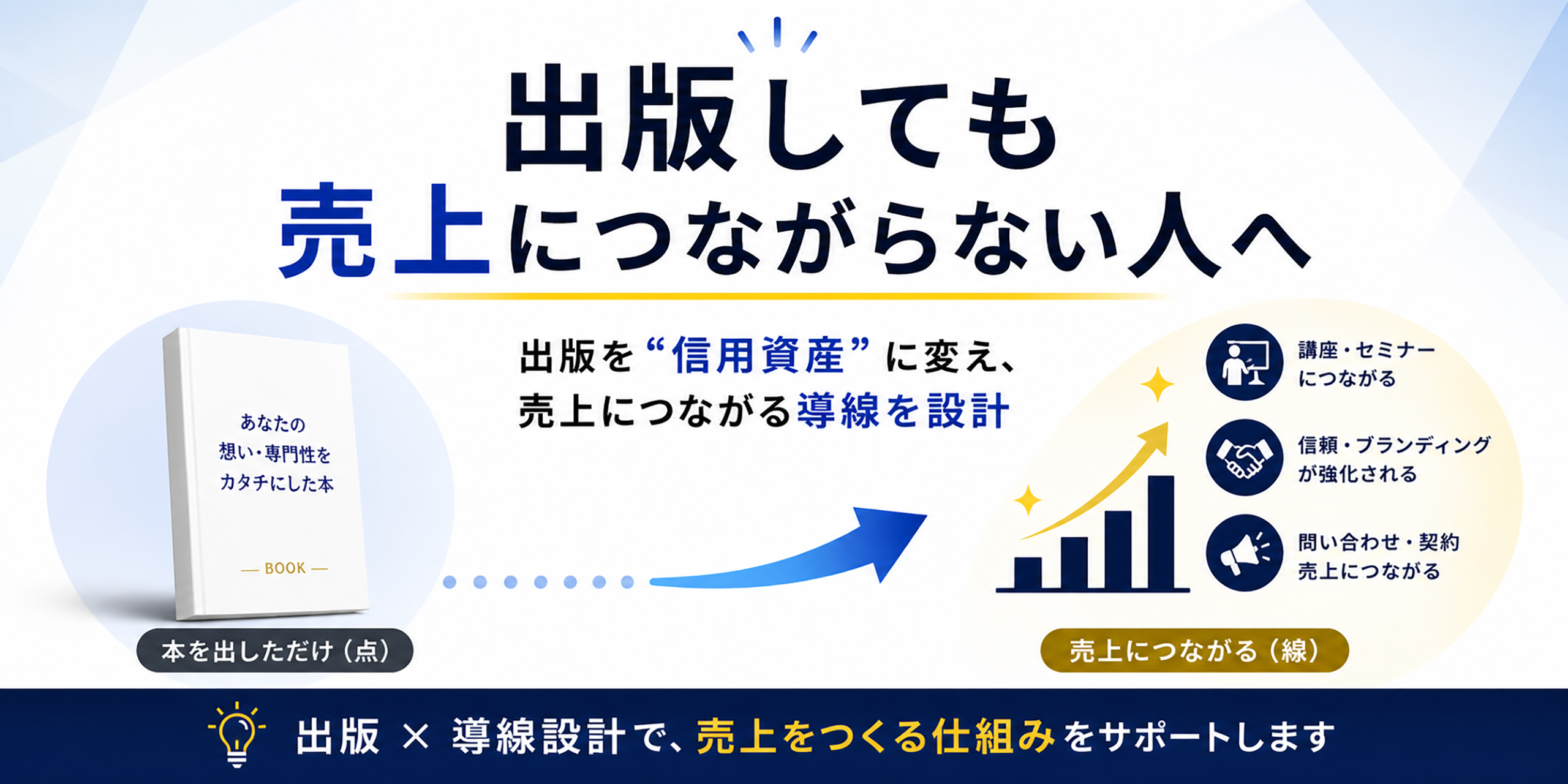 出版しても
売上につながらない人へ

出版を“信用資産”に変え、
売上につながる導線を設計

あなたの
想い・専門性を
カタチにした本

— BOOK —

本を出しただけ（点）

講座・セミナー
につながる

信頼・ブランディング
が強化される

問い合わせ・契約
売上につながる

売上につながる（線）

出版 × 導線設計で、売上をつくる仕組みをサポートします